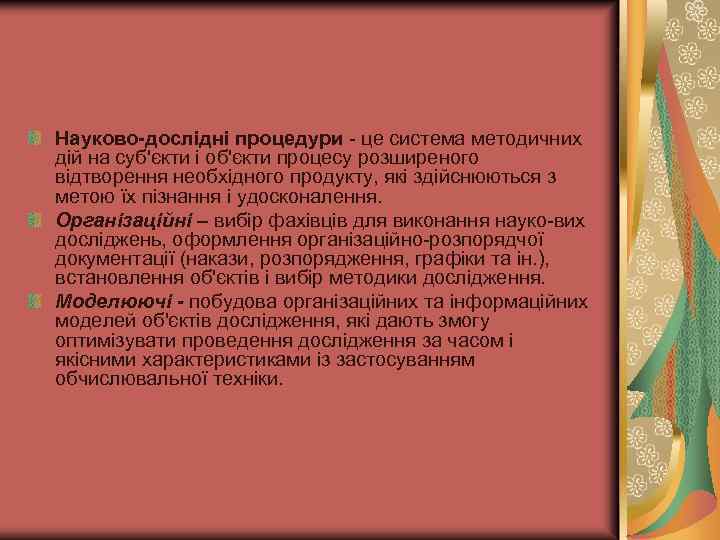 Науково-дослідні процедури - це система методичних дій на суб'єкти і об'єкти процесу розширеного відтворення необхідного продукту, які здійснюються з метою їх пізнання і удосконалення.

Організаційні – вибір фахівців для виконання науко-вих досліджень, оформлення організаційно-розпорядчої документації (накази, розпорядження, графіки та ін.), встановлення об'єктів і вибір методики дослідження.

Моделюючі - побудова організаційних та інформаційних моделей об'єктів дослідження, які дають змогу оптимізувати проведення дослідження за часом і якісними характеристиками із застосуванням обчислювальної техніки.